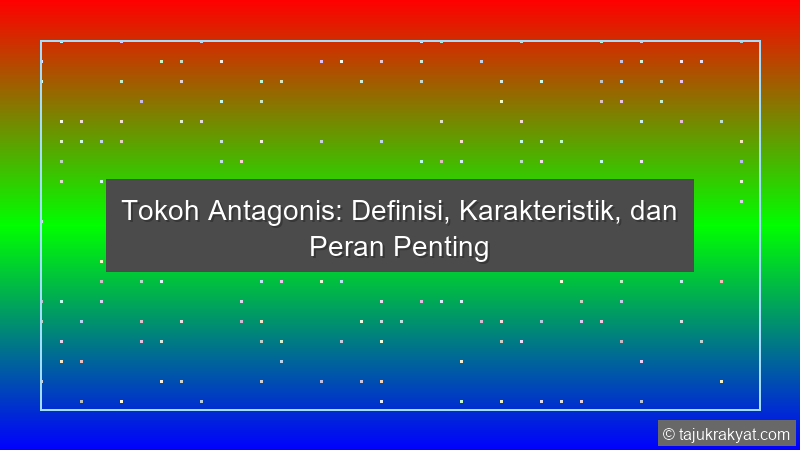 Tokoh Antagonis: Definisi, Karakteristik, dan Peran Penting

© tajukrakyat.com